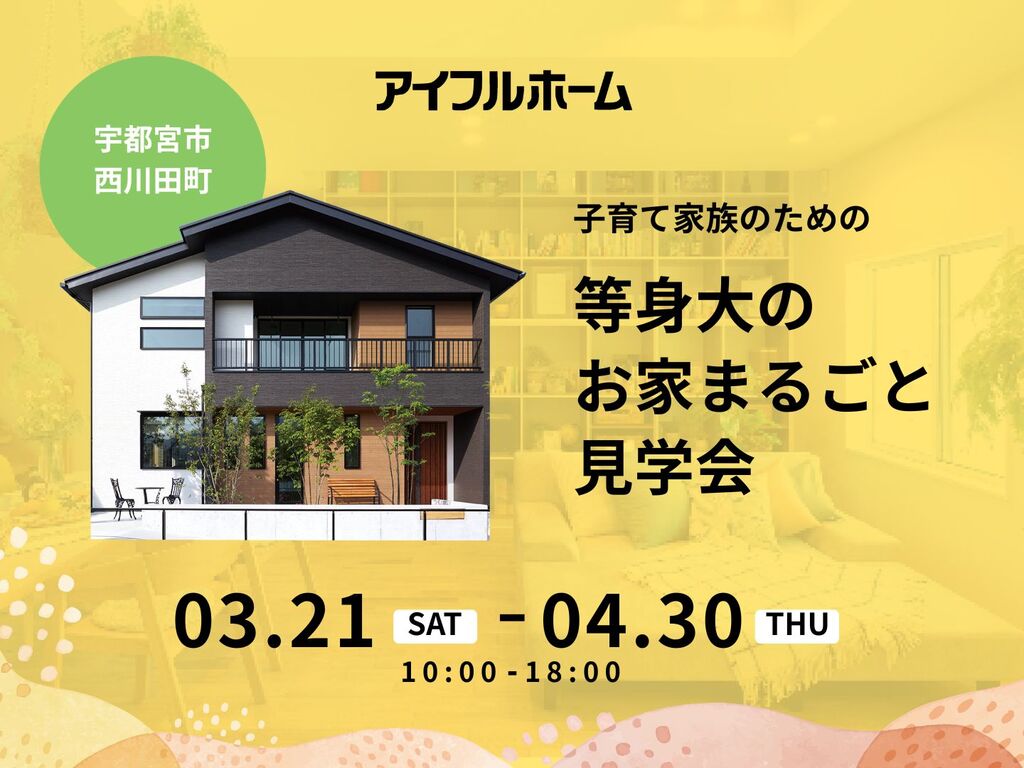 アイフルホーム

宇都宮市
西川田町

子育て家族のための

等身大の
お家まるごと
見学会

03.21 SAT - 04.30 THU
10:00-18:00